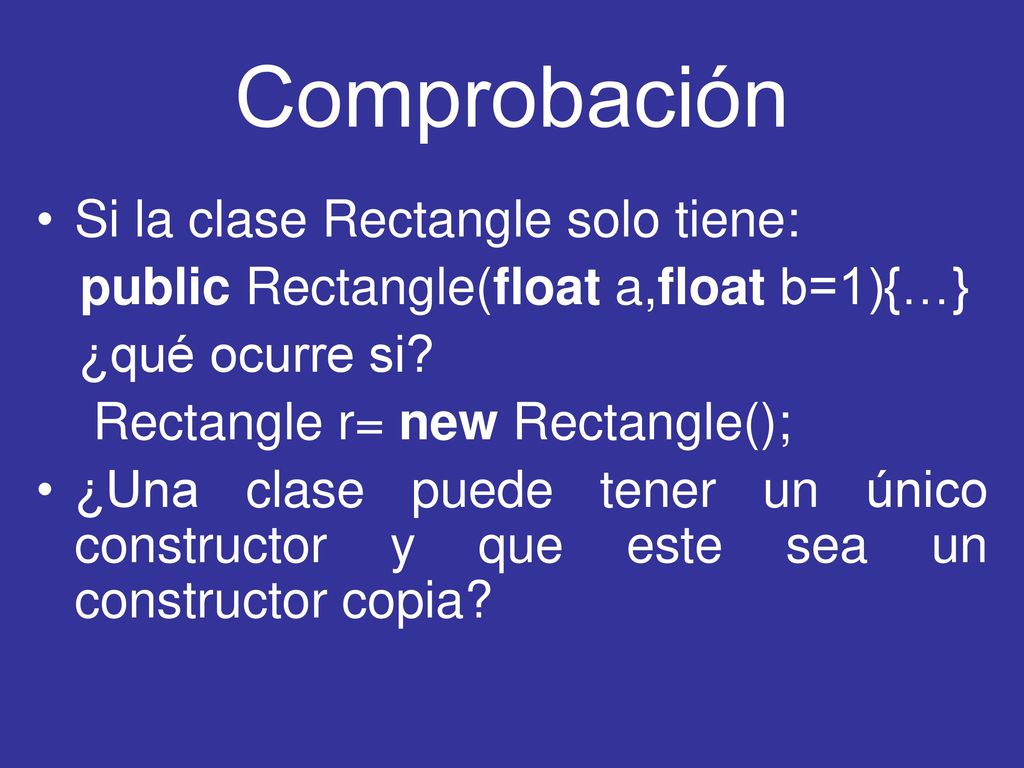 Comprobación

• Si la clase Rectangle solo tiene:
public Rectangle(float a,float b=1){…}
¿qué ocurre si?
Rectangle r= new Rectangle();

• ¿Una clase puede tener un único constructor y que este sea un constructor copia?